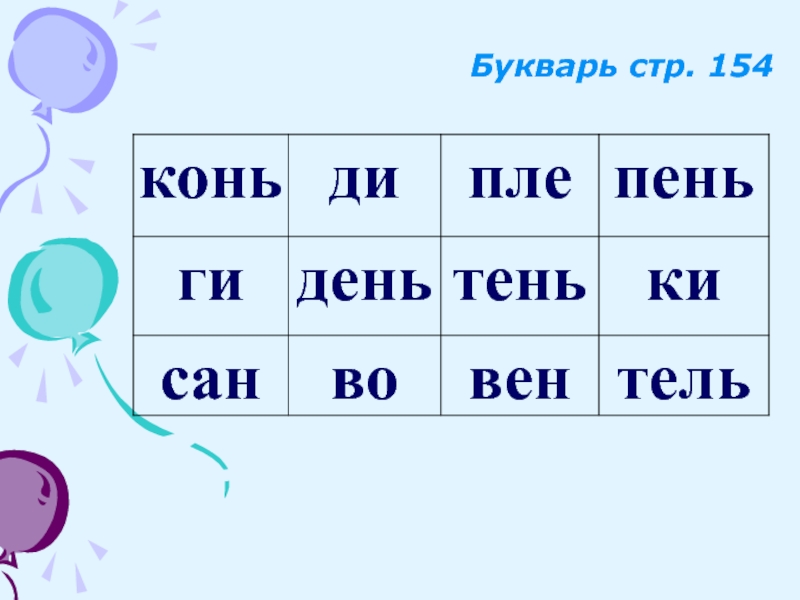 Букварь стр. 154

| конь | ди | пле | пень |
|---|---|---|---|
| ги | день | тень | ки |
| сан | во | вен | тель |